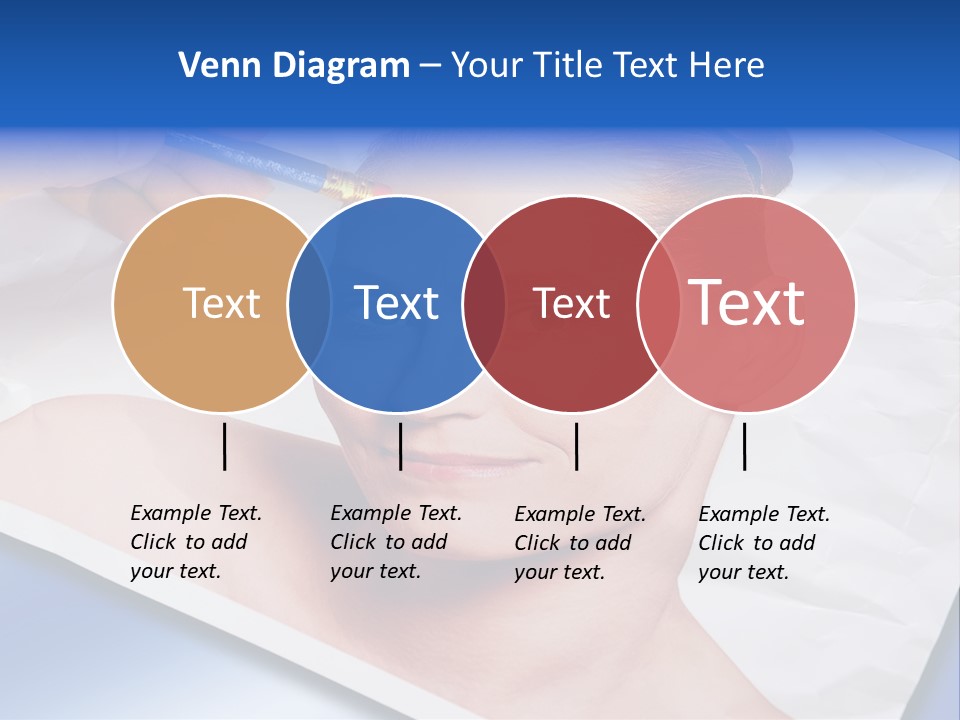 Venn Diagram – Your Title Text Here

Text

Text

Text

Text

Example Text. Click to add your text.

Example Text. Click to add your text.

Example Text. Click to add your text.

Example Text. Click to add your text.